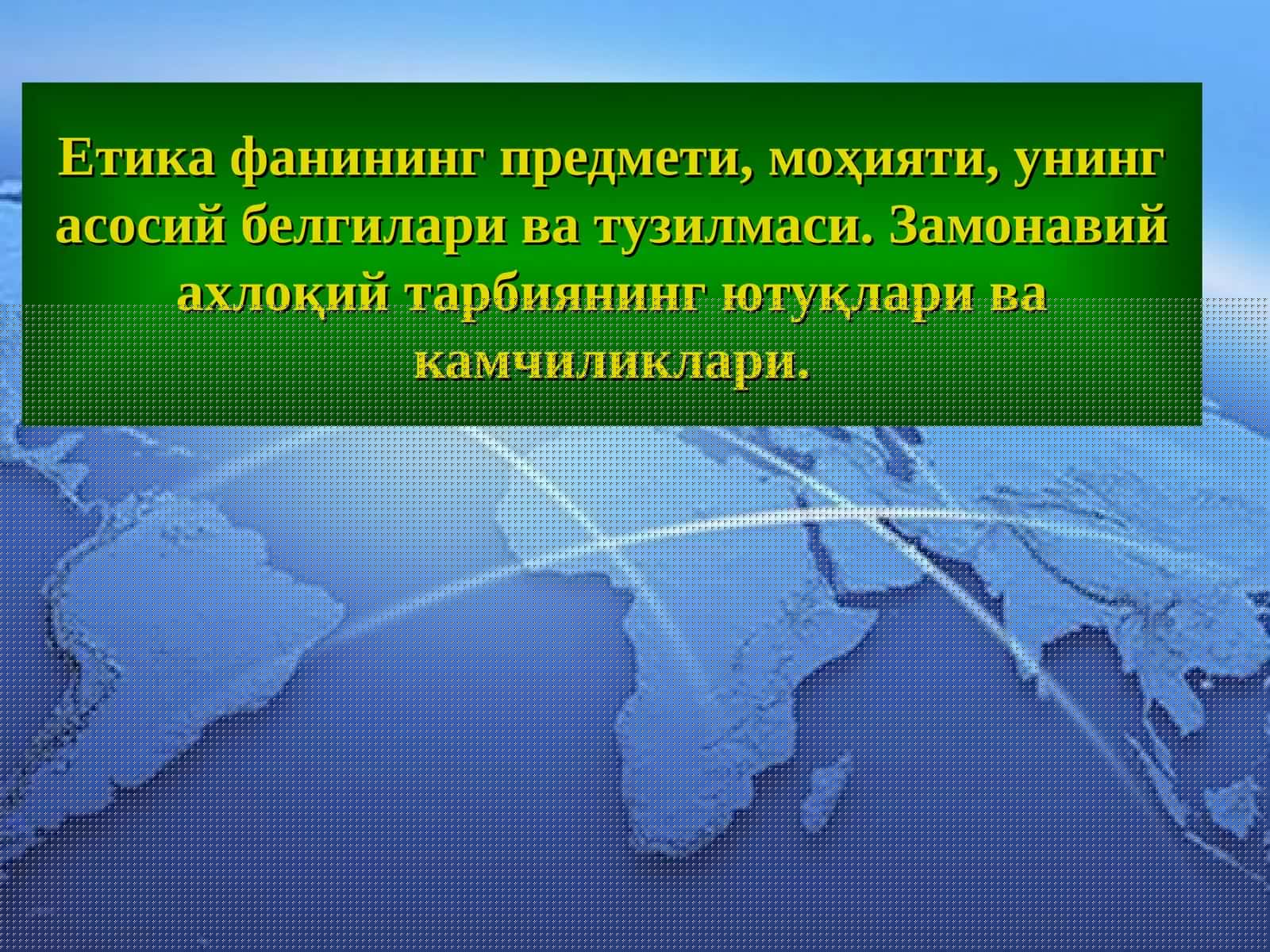 Етика фанининг предмети, моҳияти, унинг асосий белгилари ва тузилмаси. Замонавий ахлоқий тарбиянинг ютуқлари ва камчиликлари.